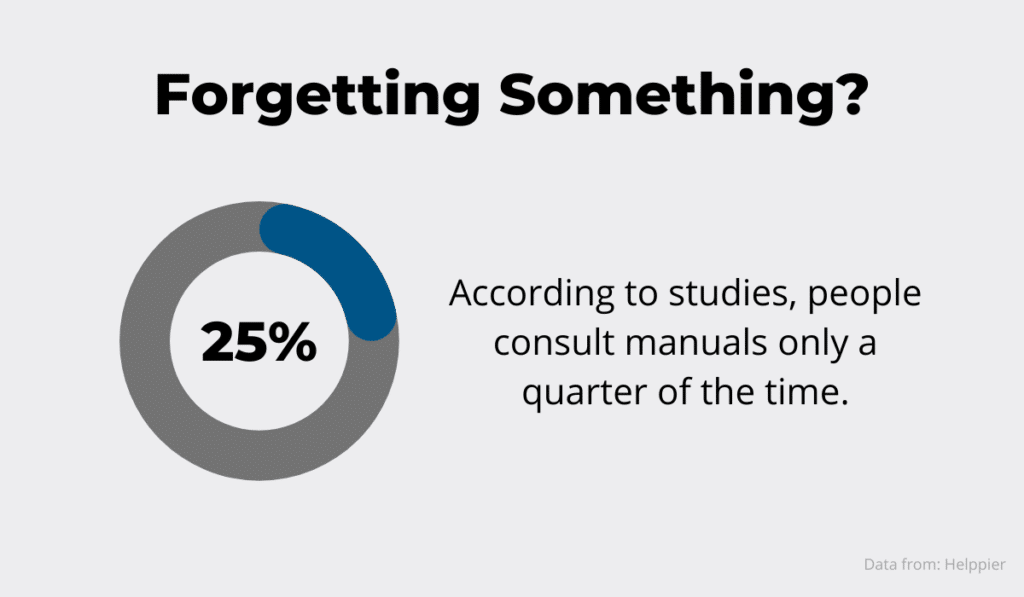 Forgetting Something?

25%

According to studies, people consult manuals only a quarter of the time.

Data from: Helppier